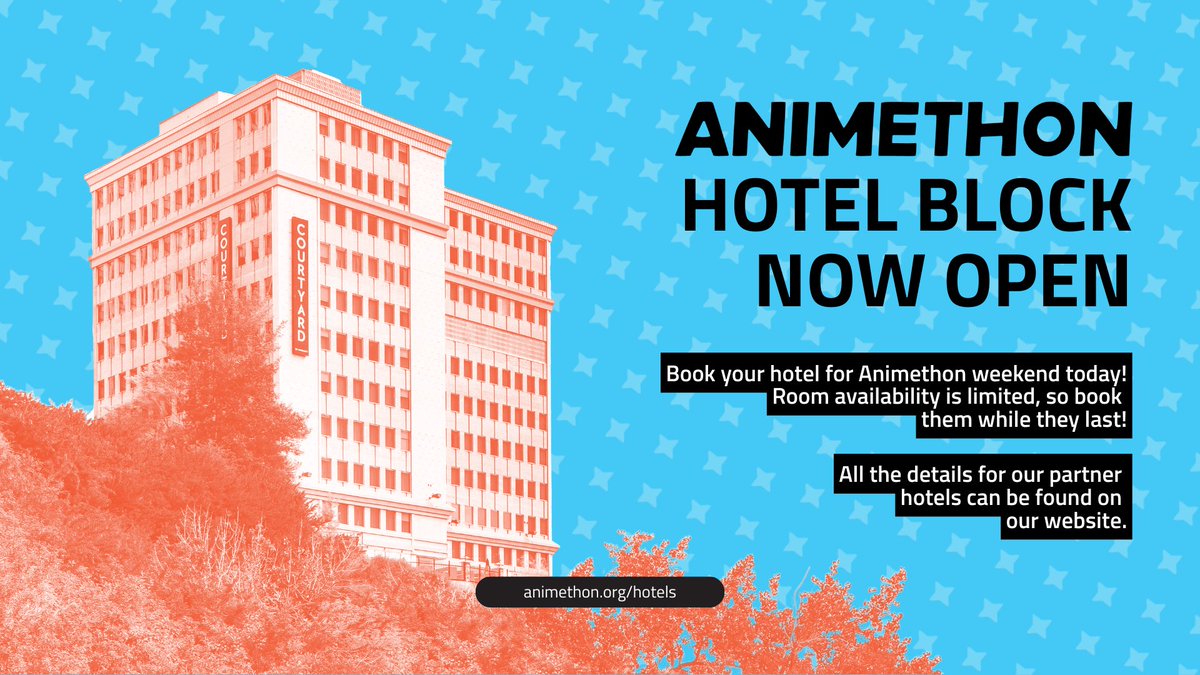 COURTYARD

COURTYARD

ANIMETHON
HOTEL BLOCK
NOW OPEN

Book your hotel for Animethon weekend today! Room availability is limited, so book them while they last!

All the details for our partner hotels can be found on our website.

animethon.org/hotels